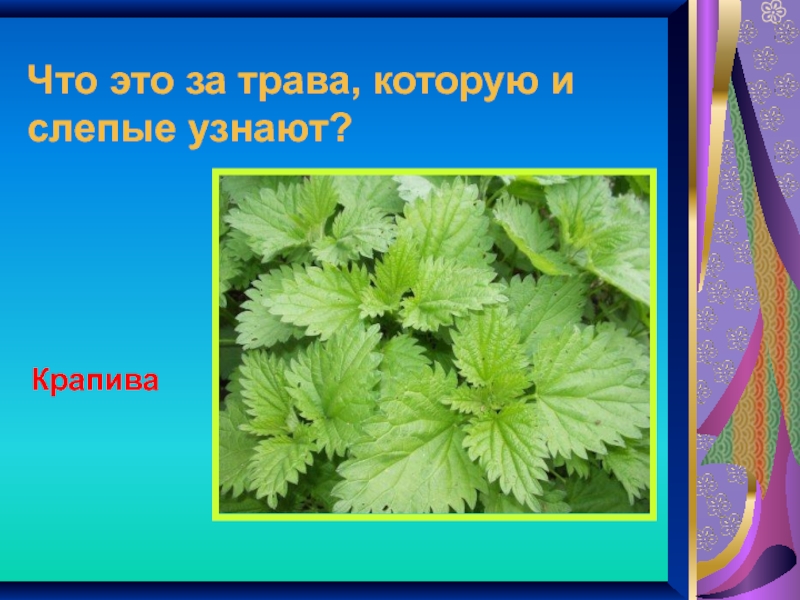 Что это за трава, которую и слепые узнают?

Крапива